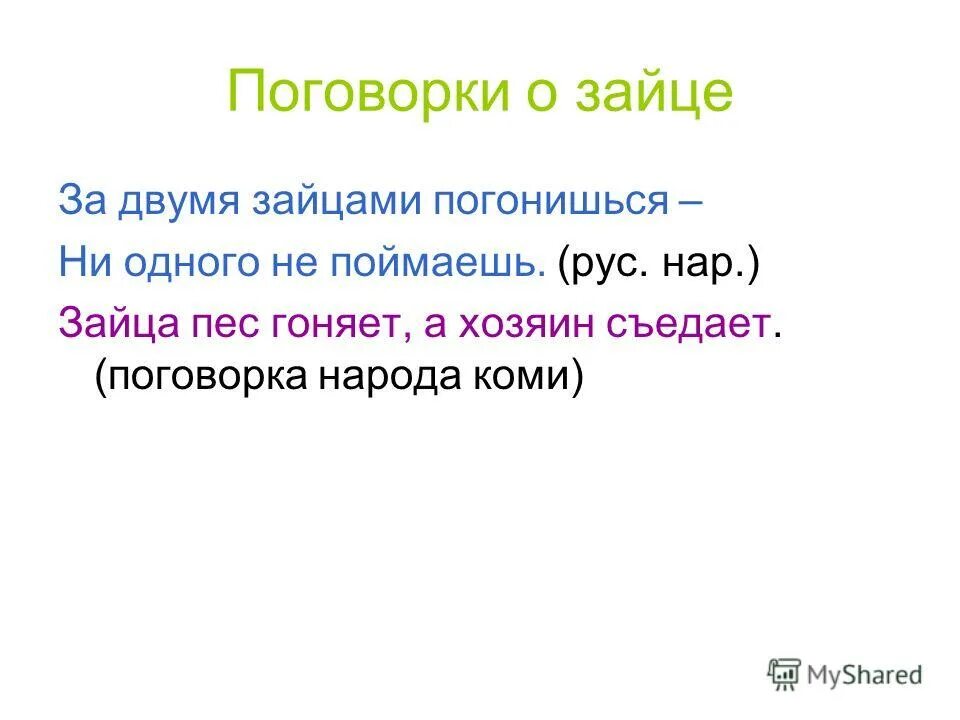 Поговорки о зайце

За двумя зайцами погонишься –

Ни одного не поймаешь. (рус. нар.)

Зайца пес гоняет, а хозяин съедает. (поговорка народа коми)

MyShared